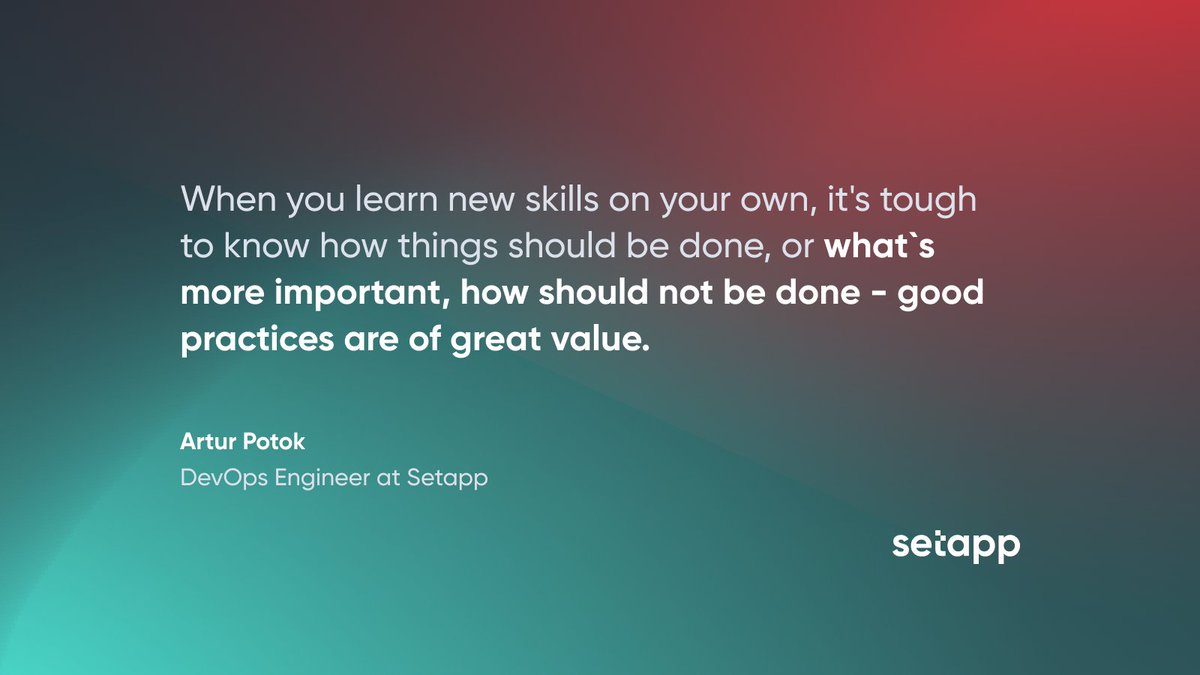 When you learn new skills on your own, it's tough to know how things should be done, or what`s more important, how should not be done - good practices are of great value.

Artur Potok
DevOps Engineer at Setapp

setapp